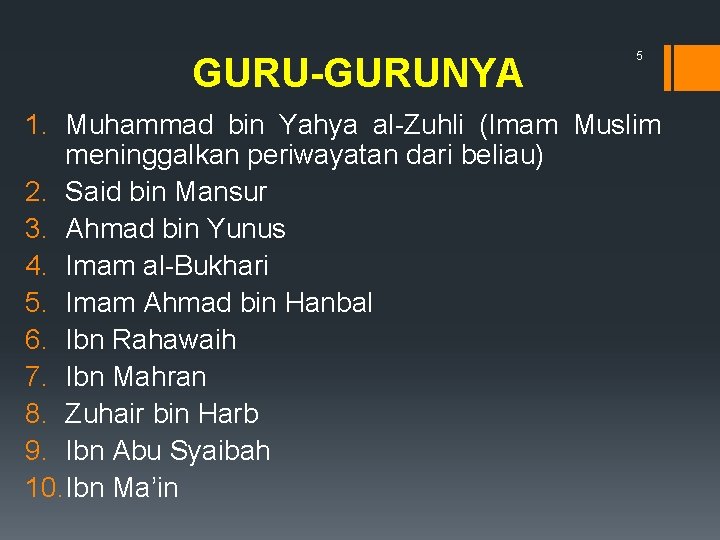 GURU-GURUNYA

5

1. Muhammad bin Yahya al-Zuhli (Imam Muslim meninggalkan periwayatan dari beliau)
2. Said bin Mansur
3. Ahmad bin Yunus
4. Imam al-Bukhari
5. Imam Ahmad bin Hanbal
6. Ibn Rahawaih
7. Ibn Mahran
8. Zuhair bin Harb
9. Ibn Abu Syaibah
10. Ibn Ma’in